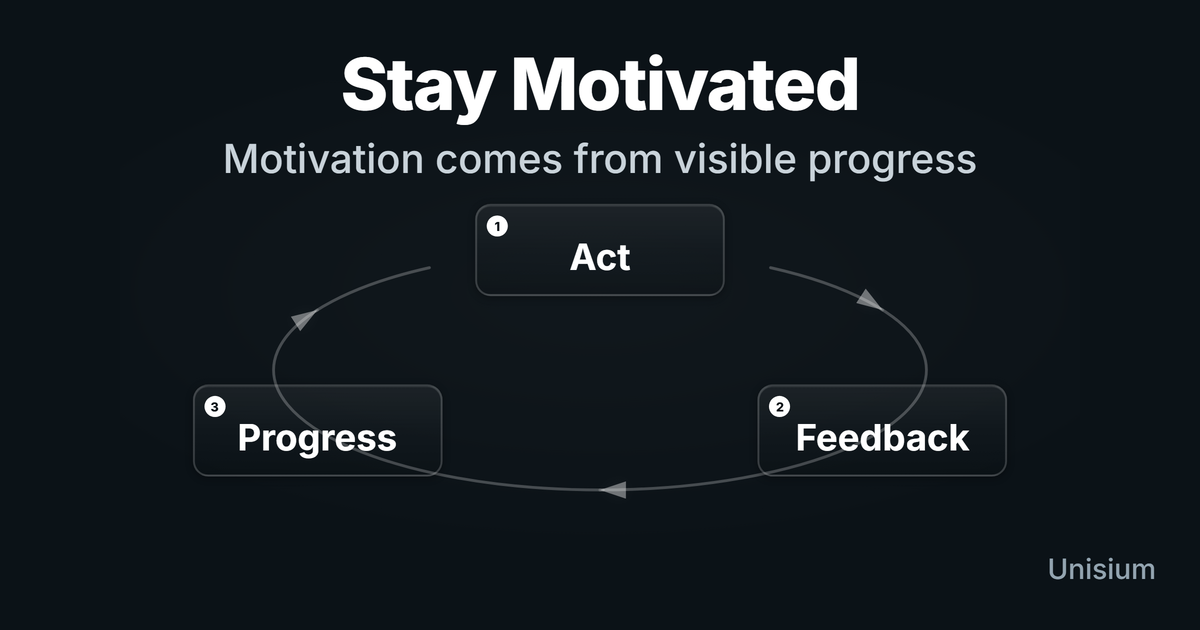 Stay Motivated

Motivation comes from visible progress

1
Act

2
Feedback

3
Progress

Unisium